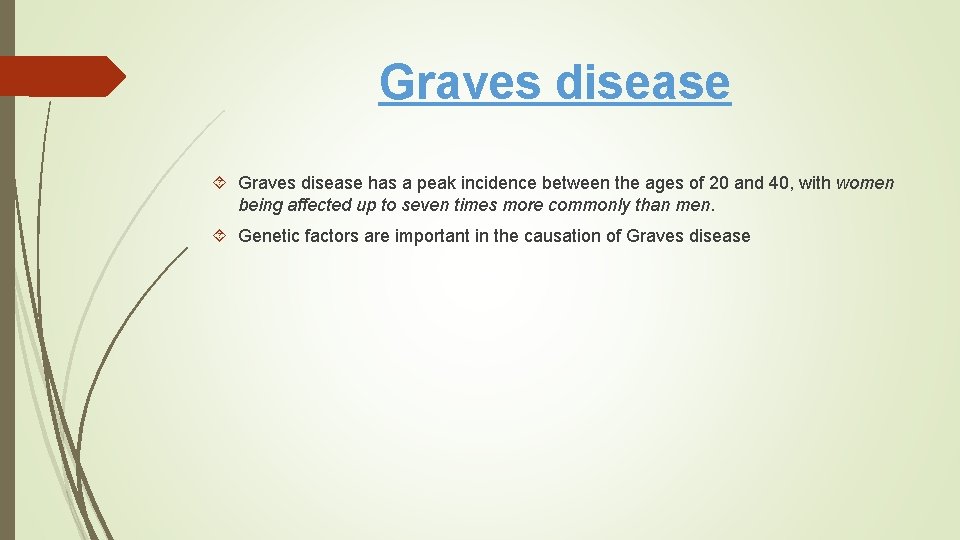 Graves disease

Graves disease has a peak incidence between the ages of 20 and 40, with women being affected up to seven times more commonly than men.

Genetic factors are important in the causation of Graves disease